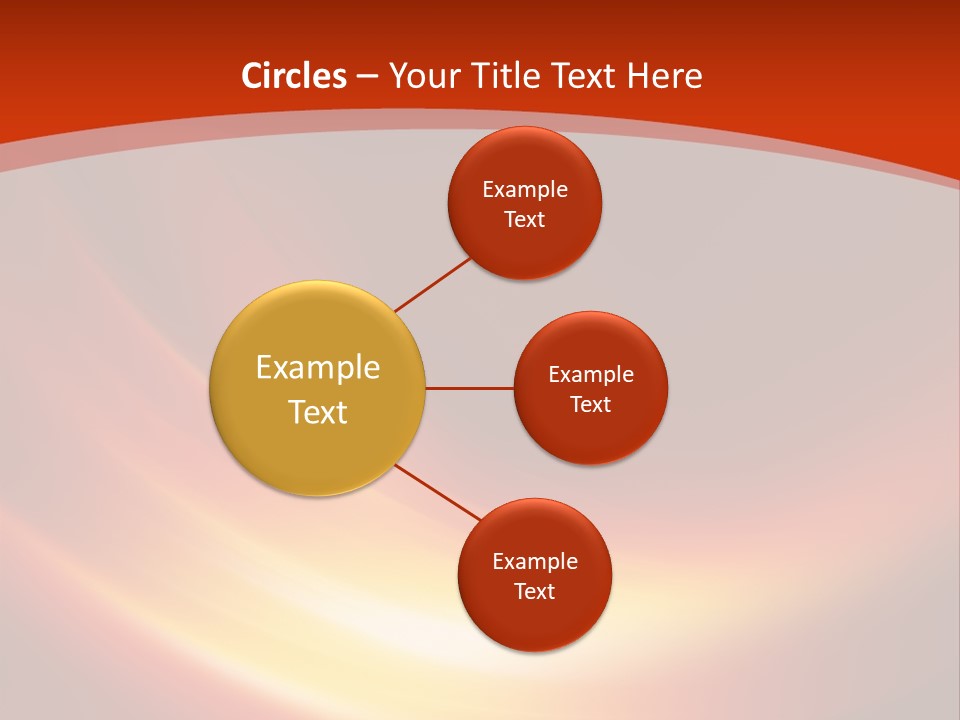 Circles – Your Title Text Here

Example Text

Example Text

Example Text

Example Text